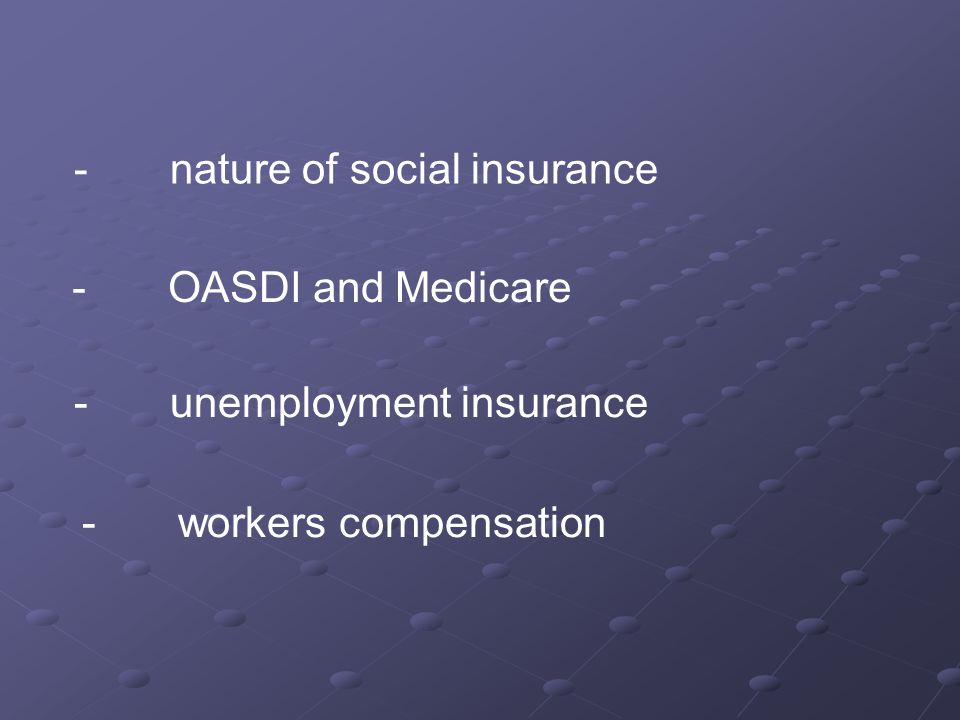 - nature of social insurance

- OASDI and Medicare

- unemployment insurance

- workers compensation